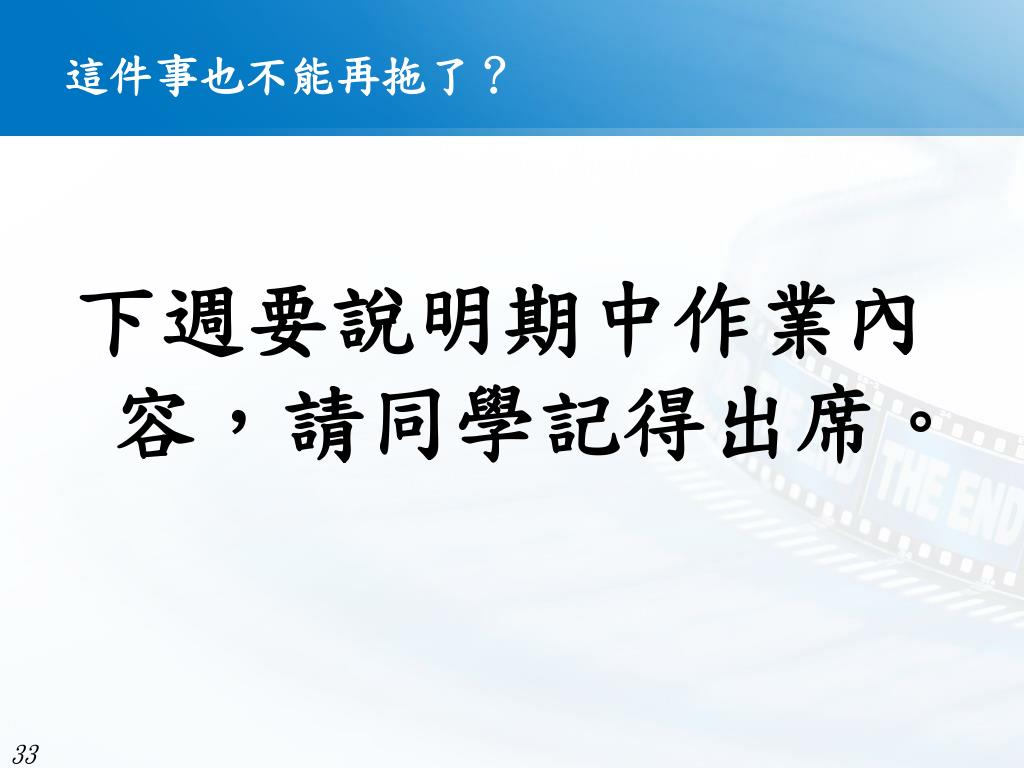 這件事也不能再拖了？

下週要說明期中作業內容，請同學記得出席。

THE END

33